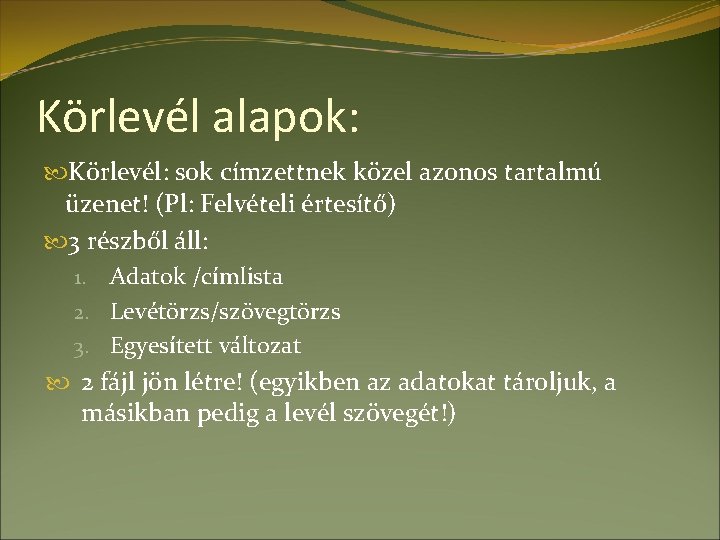 Körlevél alapok:

Körlevél: sok címzettnek közel azonos tartalmú üzenet! (Pl: Felvételi értesítő)

3 részből áll:

1. Adatok /címlista
2. Levétörzs/szövegtörzs
3. Egyesített változat

2 fájl jön létre! (egyikben az adatokat tároljuk, a másikban pedig a levél szövegét!)